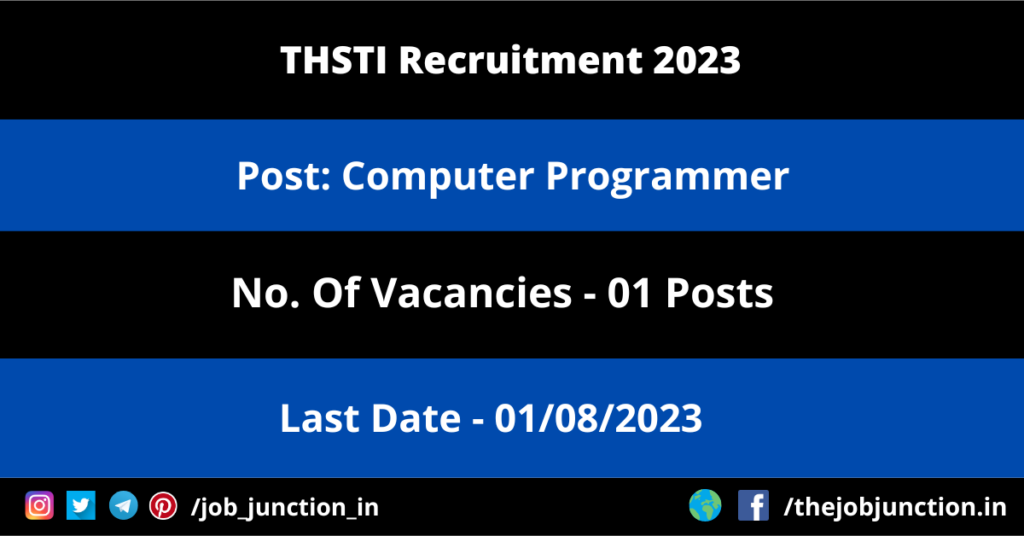 THSTI Recruitment 2023

Post: Computer Programmer

No. Of Vacancies - 01 Posts

Last Date - 01/08/2023

/job_junction_in

/thejobjunction.in